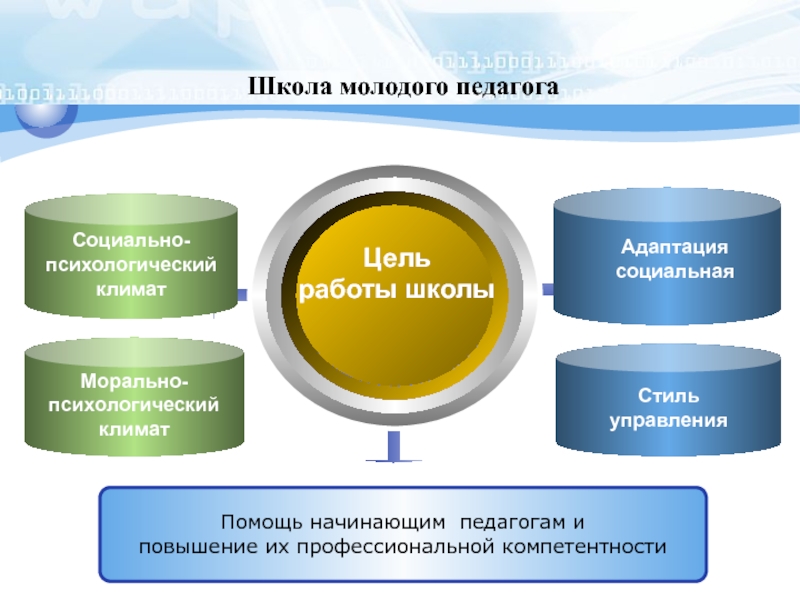 Школа молодого педагога

Социально-психологический климат

Морально-психологический климат

Цель работы школы

Адаптация социальная

Стиль управления

Помощь начинающим педагогам и повышение их профессиональной компетентности